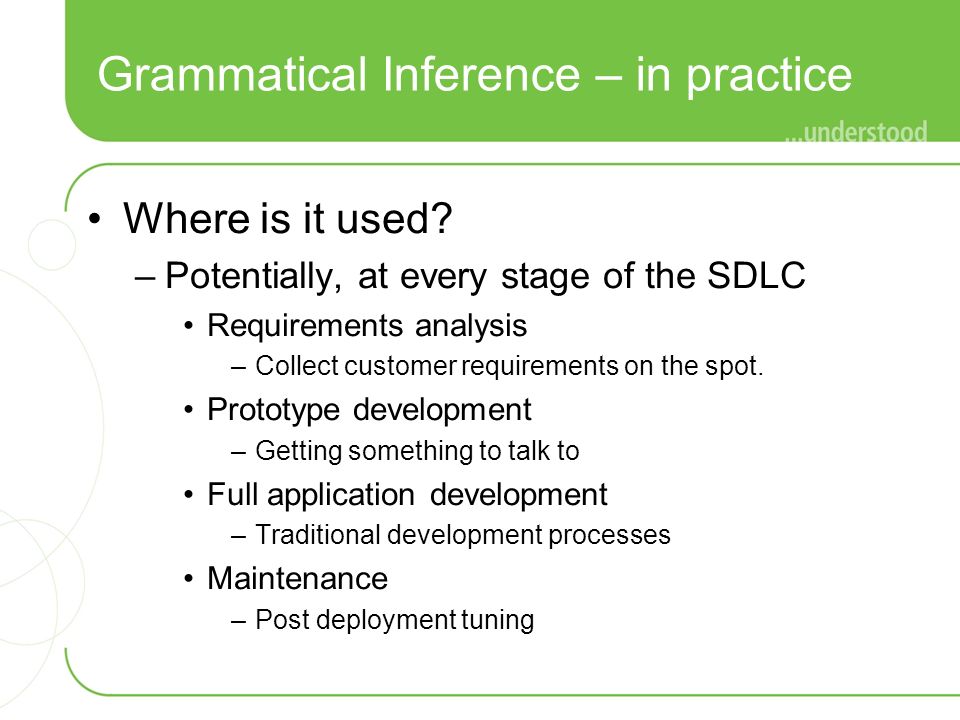 Grammatical Inference – in practice

...understood

• Where is it used?
– Potentially, at every stage of the SDLC
• Requirements analysis
– Collect customer requirements on the spot.
• Prototype development
– Getting something to talk to
• Full application development
– Traditional development processes
• Maintenance
– Post deployment tuning